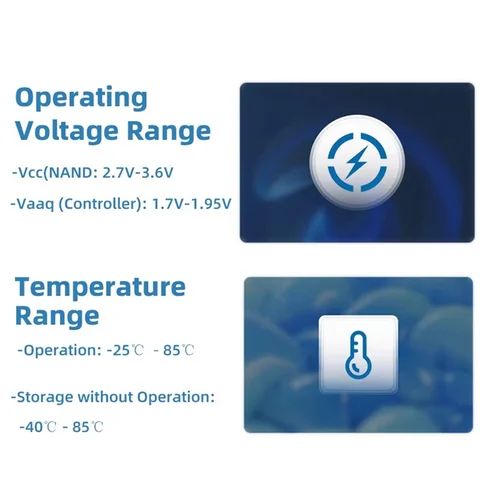 Operating Voltage Range

-Vcc(NAND: 2.7V-3.6V

-Vaaq (Controller): 1.7V-1.95V

Temperature Range

-Operation: -25℃ - 85℃

-Storage without Operation:

-40℃ - 85℃